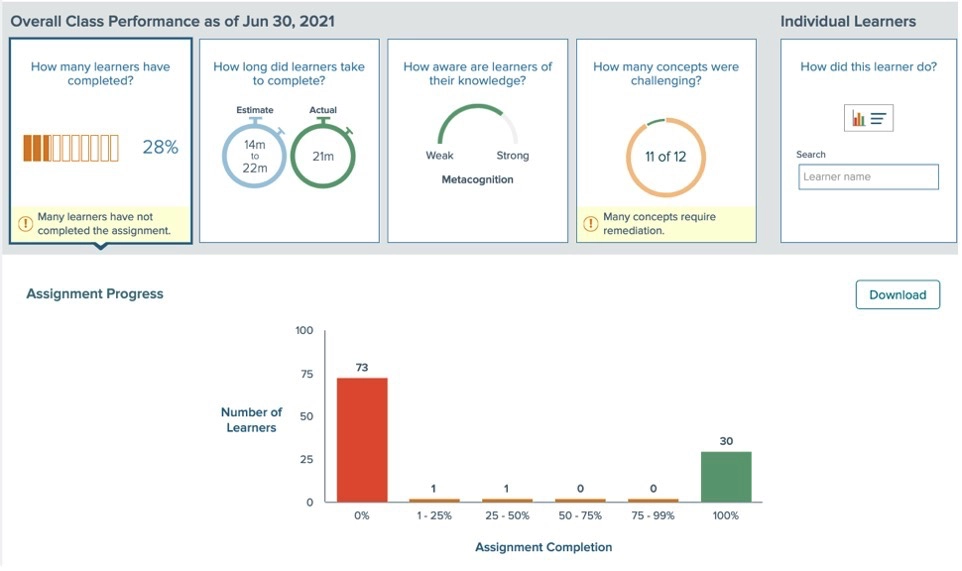 Overall Class Performance as of Jun 30, 2021

Individual Learners

How many learners have completed?

28%

Many learners have not completed the assignment.

How long did learners take to complete?

Estimate

14m to 22m

Actual

21m

How aware are learners of their knowledge?

Weak

Strong

Metacognition

How many concepts were challenging?

11 of 12

Many concepts require remediation.

How did this learner do?

Search

Learner name

Assignment Progress

Download

Number of Learners

100

75

50

25

0

73

1

1

0

0

30

0%

1 - 25%

25 - 50%

50 - 75%

75 - 99%

100%

Assignment Completion